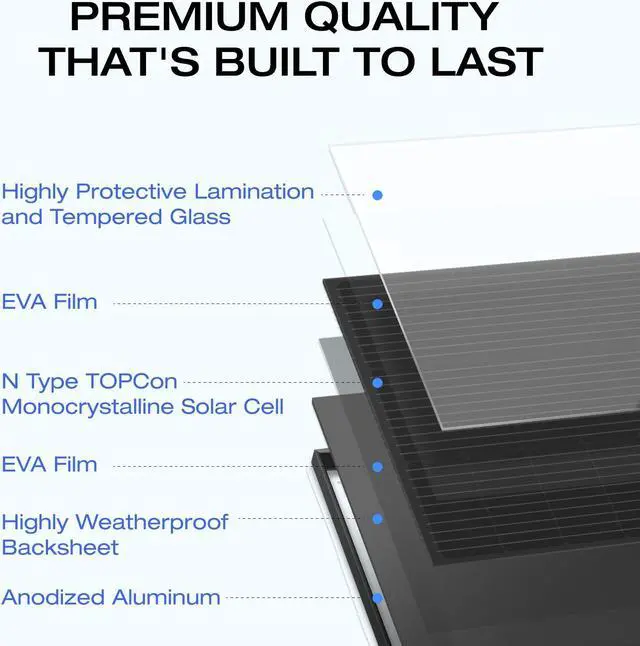 PREMIUM QUALITY
THAT'S BUILT TO LAST

Highly Protective Lamination and Tempered Glass

EVA Film

N Type TOPCon Monocrystalline Solar Cell

EVA Film

Highly Weatherproof Backsheet

Anodized Aluminum